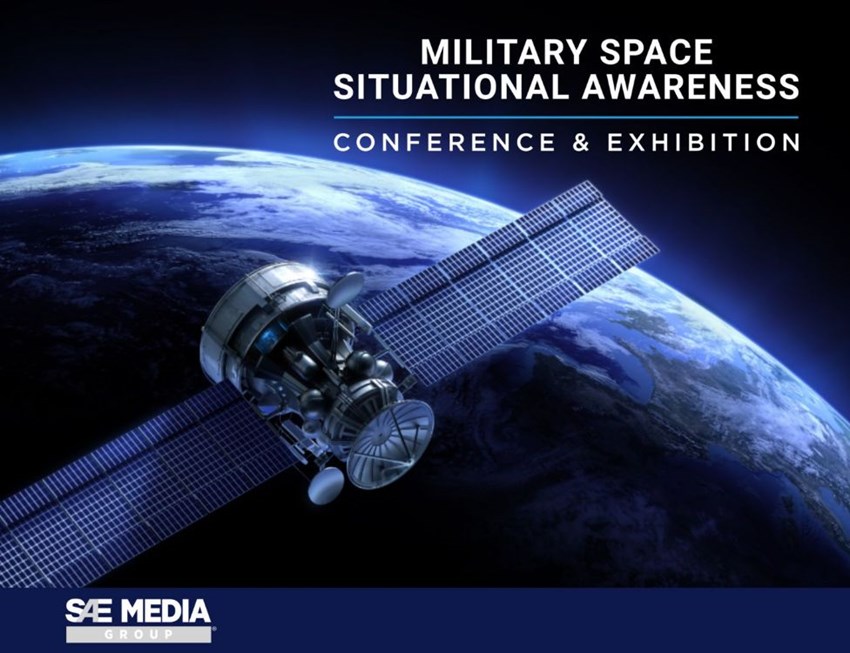 MILITARY SPACE SITUATIONAL AWARENESS

CONFERENCE & EXHIBITION

SAE MEDIA GROUP